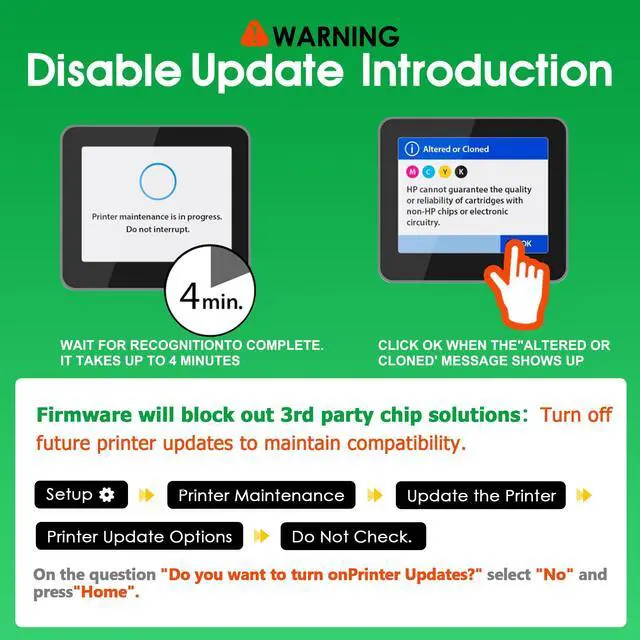 WARNING
Disable Update Introduction

Printer maintenance is in progress.
Do not interrupt.

4min.

WAIT FOR RECOGNITIONTO COMPLETE. IT TAKES UP TO 4 MINUTES

Altered or Cloned

M C Y K

HP cannot guarantee the quality or reliability of cartridges with non-HP chips or electronic circuitry.

OK

CLICK OK WHEN THE"ALTERED OR CLONED' MESSAGE SHOWS UP

Firmware will block out 3rd party chip solutions: Turn off future printer updates to maintain compatibility.

Setup

Printer Maintenance

Update the Printer

Printer Update Options

Do Not Check.

On the question "Do you want to turn onPrinter Updates?" select "No" and press"Home".